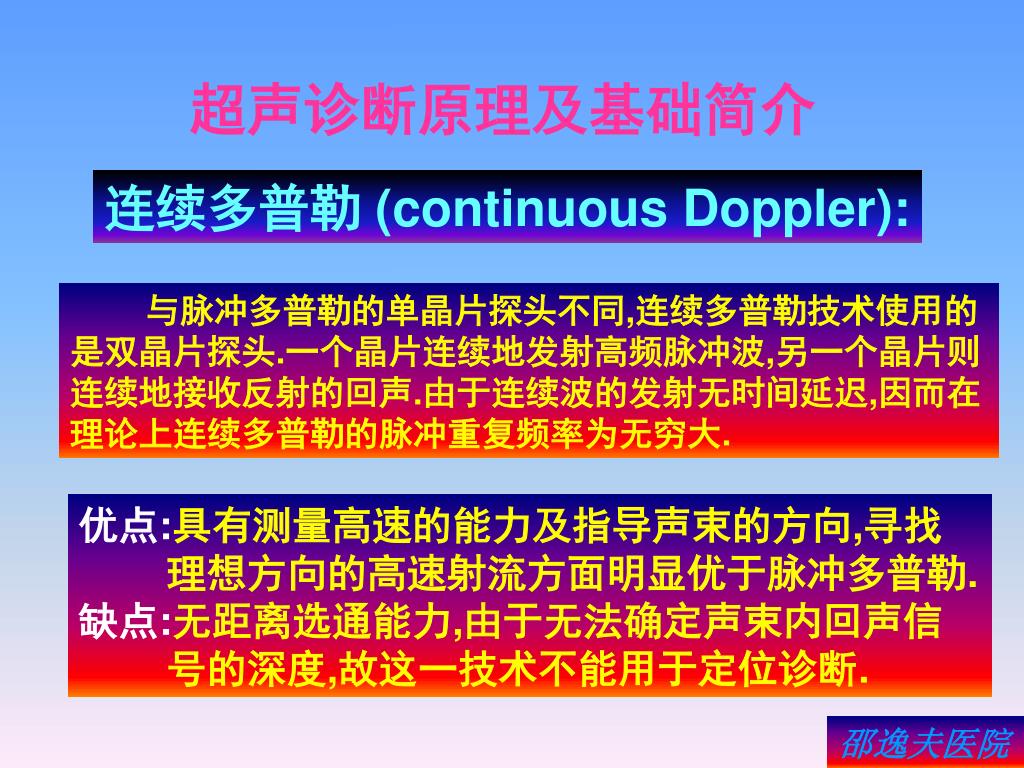 超声诊断原理及基础简介

连续多普勒 (continuous Doppler):

与脉冲多普勒的单晶片探头不同,连续多普勒技术使用的是双晶片探头.一个晶片连续地发射高频脉冲波,另一个晶片则连续地接收反射的回声.由于连续波的发射无时间延迟,因而在理论上连续多普勒的脉冲重复频率为无穷大.

优点:具有测量高速的能力及指导声束的方向,寻找理想方向的高速射流方面明显优于脉冲多普勒.
缺点:无距离选通能力,由于无法确定声束内回声信号的深度,故这一技术不能用于定位诊断.

邵逸夫医院